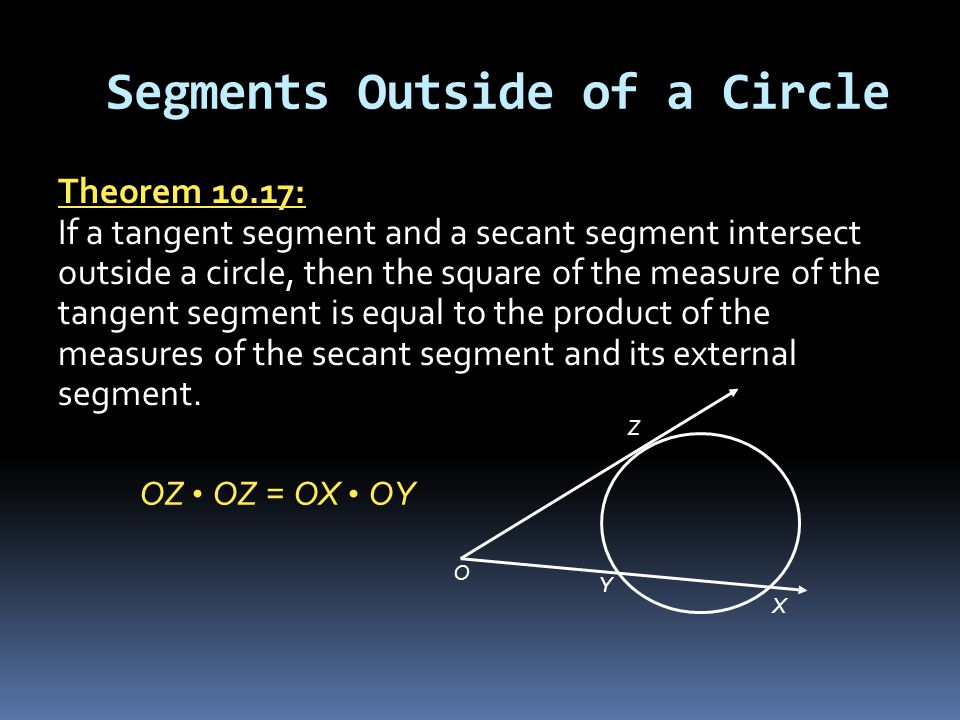 Segments Outside of a Circle

Theorem 10.17:
If a tangent segment and a secant segment intersect outside a circle, then the square of the measure of the tangent segment is equal to the product of the measures of the secant segment and its external segment.

$OZ \cdot OZ = OX \cdot OY$

Z
O
Y
X